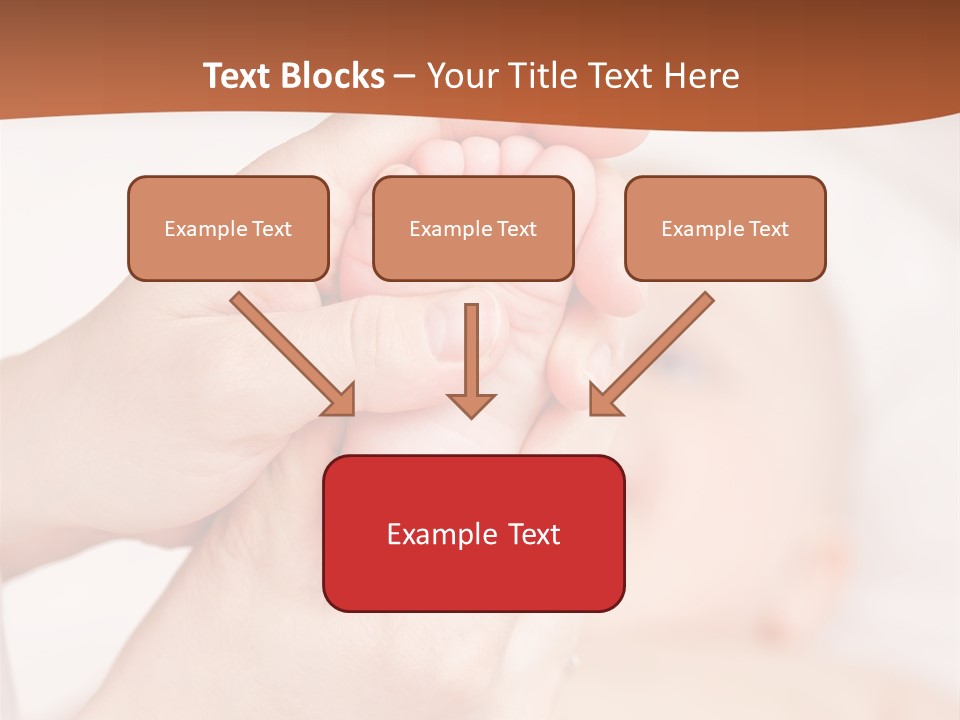 Text Blocks – Your Title Text Here

Example Text

Example Text

Example Text

Example Text